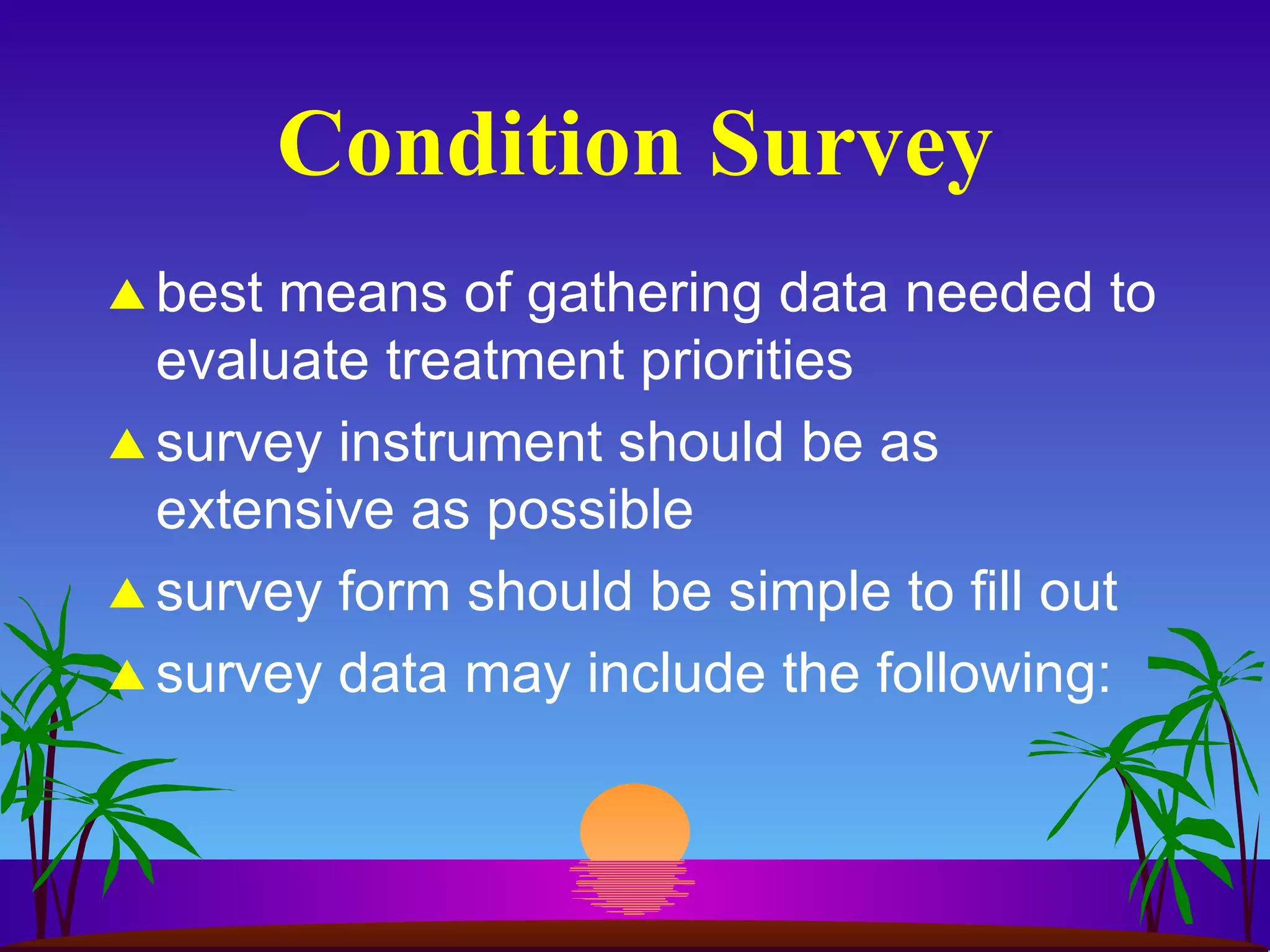 Condition Survey

▲ best means of gathering data needed to evaluate treatment priorities

▲ survey instrument should be as extensive as possible

▲ survey form should be simple to fill out

▲ survey data may include the following: